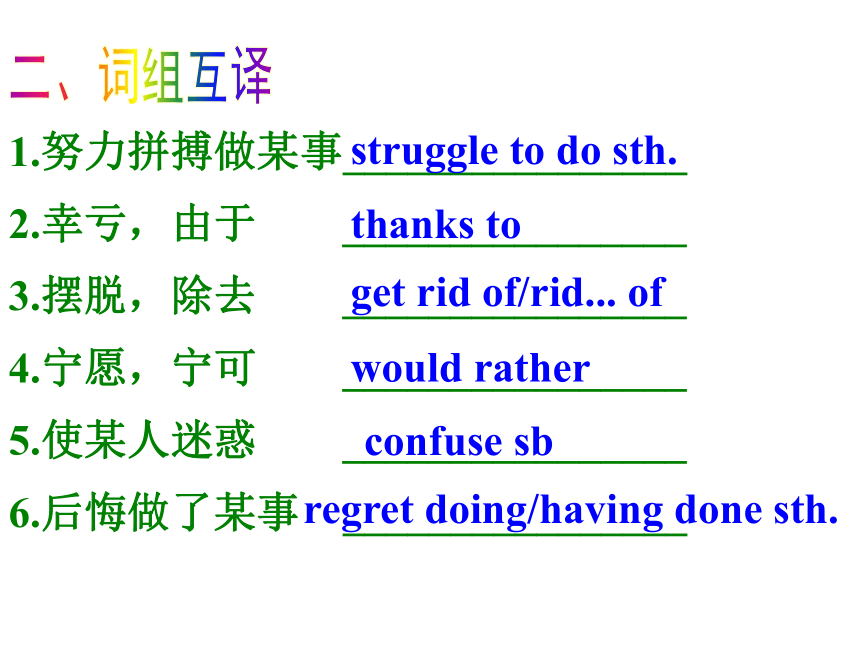 二、词组互译

1.努力拼搏做某事 struggle to do sth.

2.幸亏，由于 thanks to

3.摆脱，除去 get rid of/rid... of

4.宁愿，宁可 would rather

5.使某人迷惑 confuse sb

6.后悔做了某事 regret doing/having done sth.